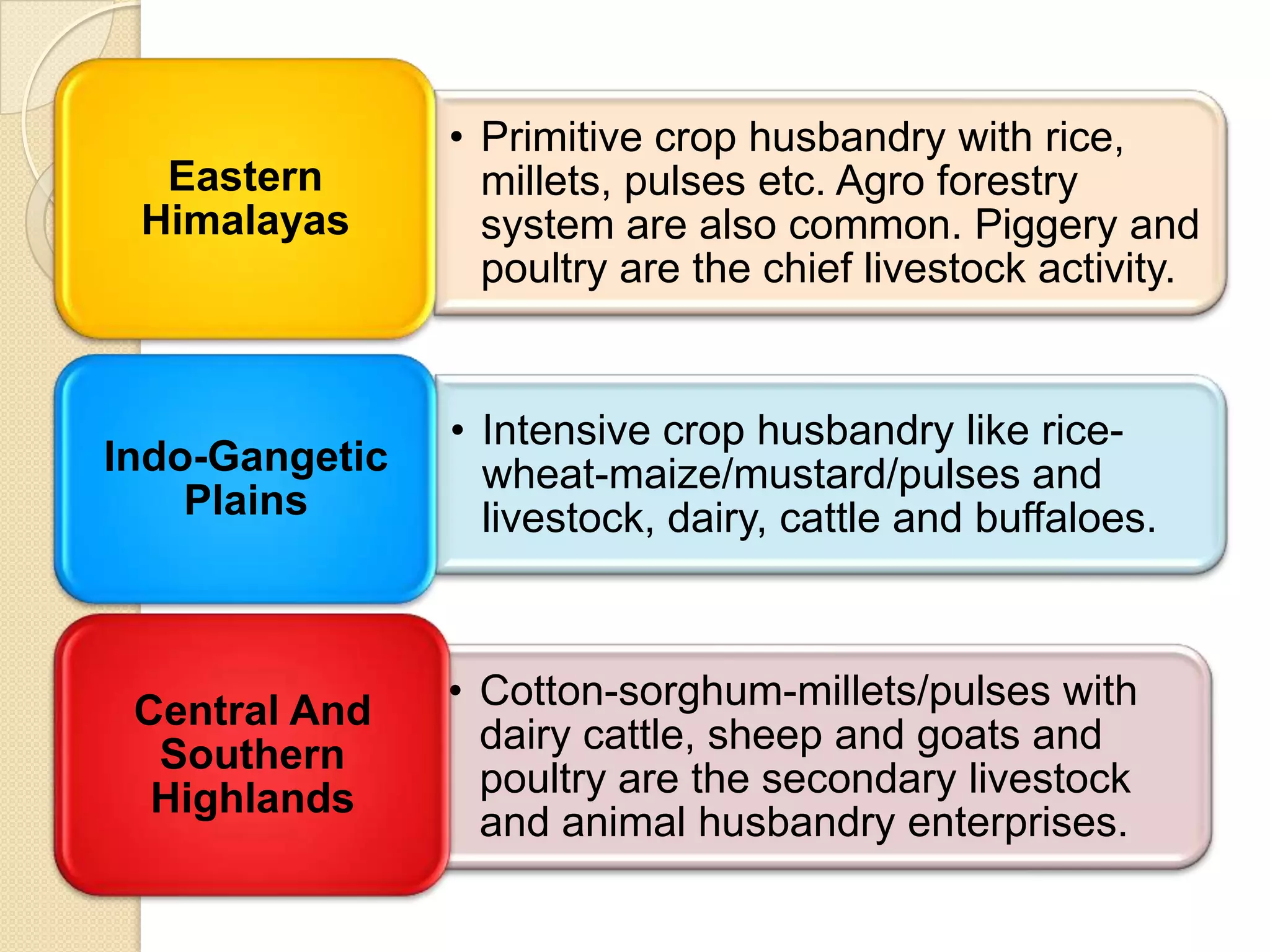 Eastern Himalayas

• Primitive crop husbandry with rice, millets, pulses etc. Agro forestry system are also common. Piggery and poultry are the chief livestock activity.

Indo-Gangetic Plains

• Intensive crop husbandry like rice-wheat-maize/mustard/pulses and livestock, dairy, cattle and buffaloes.

Central And Southern Highlands

• Cotton-sorghum-millets/pulses with dairy cattle, sheep and goats and poultry are the secondary livestock and animal husbandry enterprises.